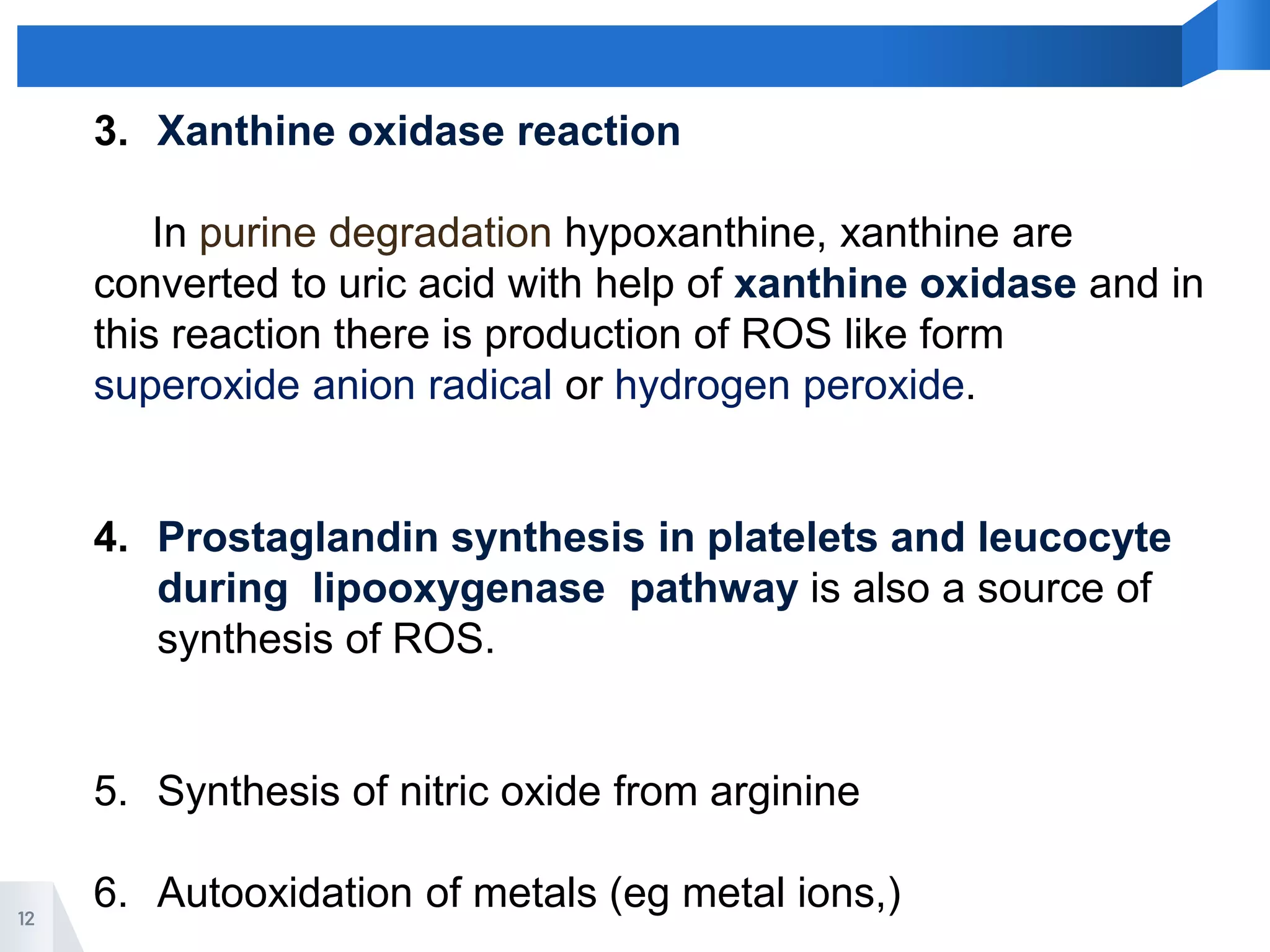 3. Xanthine oxidase reaction

In purine degradation hypoxanthine, xanthine are converted to uric acid with help of xanthine oxidase and in this reaction there is production of ROS like form superoxide anion radical or hydrogen peroxide.

4. Prostaglandin synthesis in platelets and leucocyte during lipooxygenase pathway is also a source of synthesis of ROS.

5. Synthesis of nitric oxide from arginine

6. Autooxidation of metals (eg metal ions,)

12